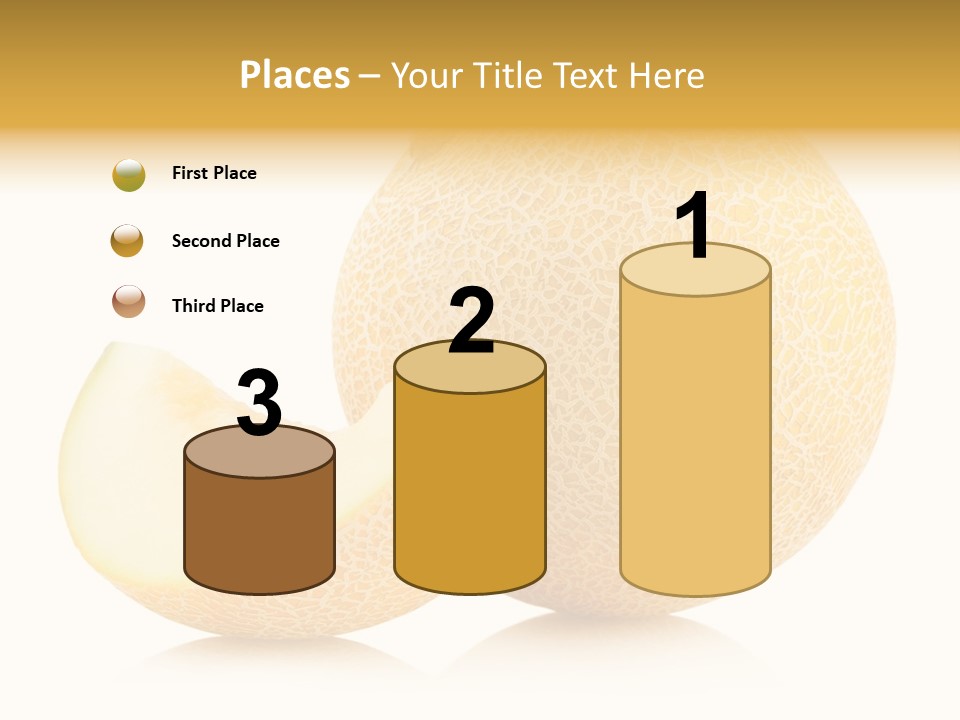 Places – Your Title Text Here

First Place

Second Place

Third Place

3

2

1